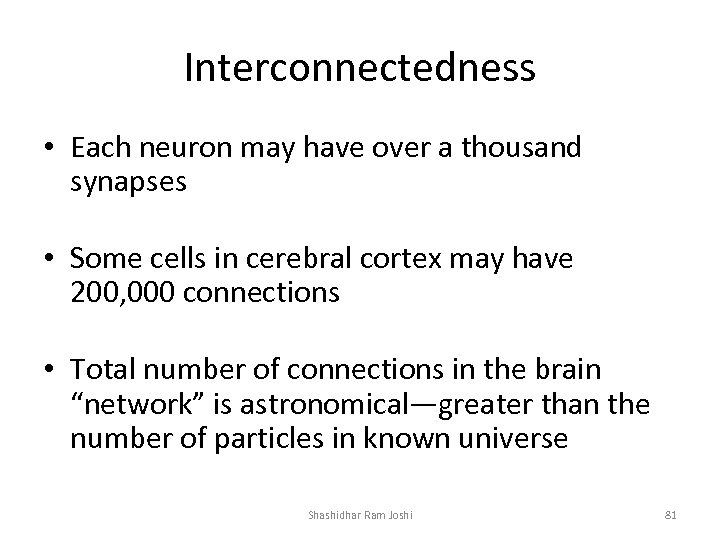 Interconnectedness

• Each neuron may have over a thousand synapses

• Some cells in cerebral cortex may have 200,000 connections

• Total number of connections in the brain “network” is astronomical—greater than the number of particles in known universe

Shashidhar Ram Joshi

81